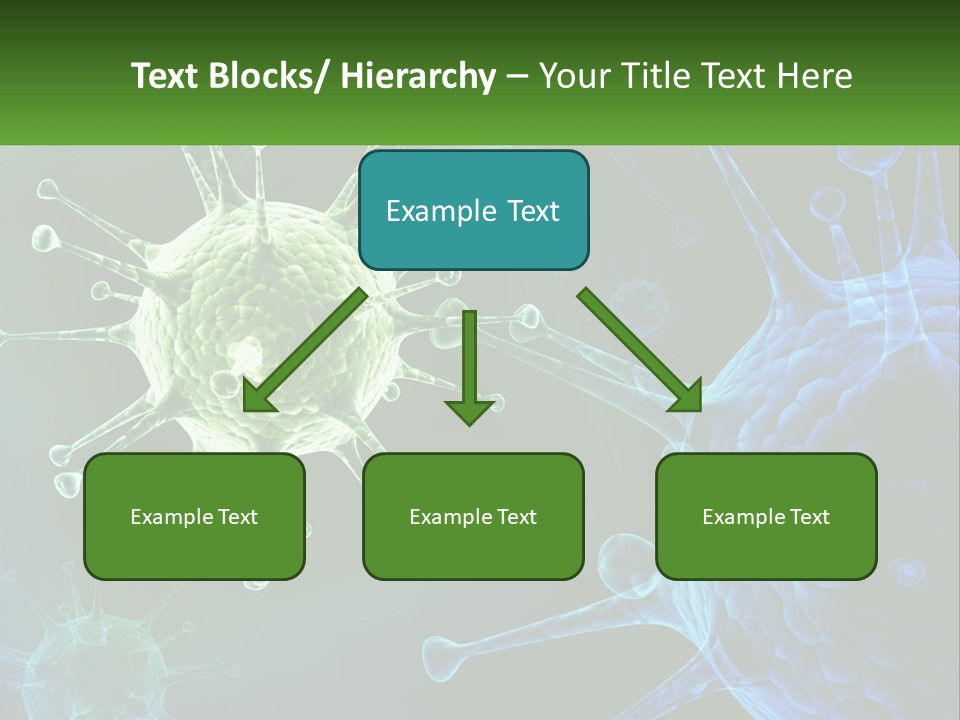 Text Blocks/ Hierarchy – Your Title Text Here

Example Text

Example Text

Example Text

Example Text